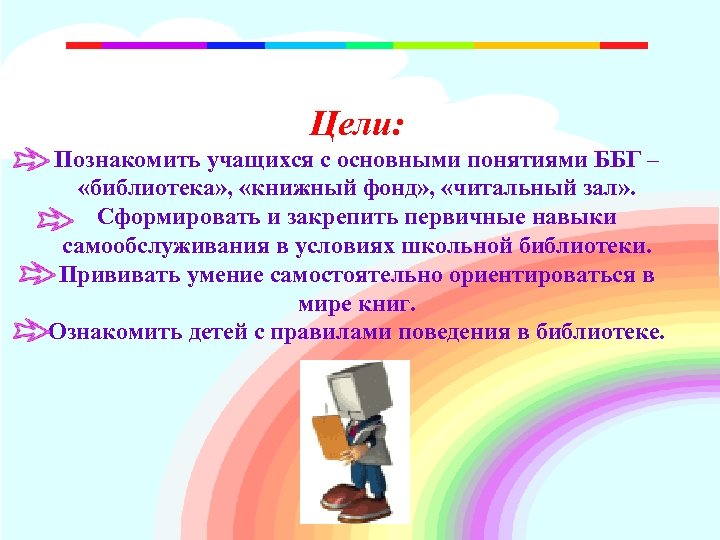 Цели:

Познакомить учащихся с основными понятиями ББГ – «библиотека», «книжный фонд», «читальный зал».

Сформировать и закрепить первичные навыки самообслуживания в условиях школьной библиотеки.

Прививать умение самостоятельно ориентироваться в мире книг.

Ознакомить детей с правилами поведения в библиотеке.